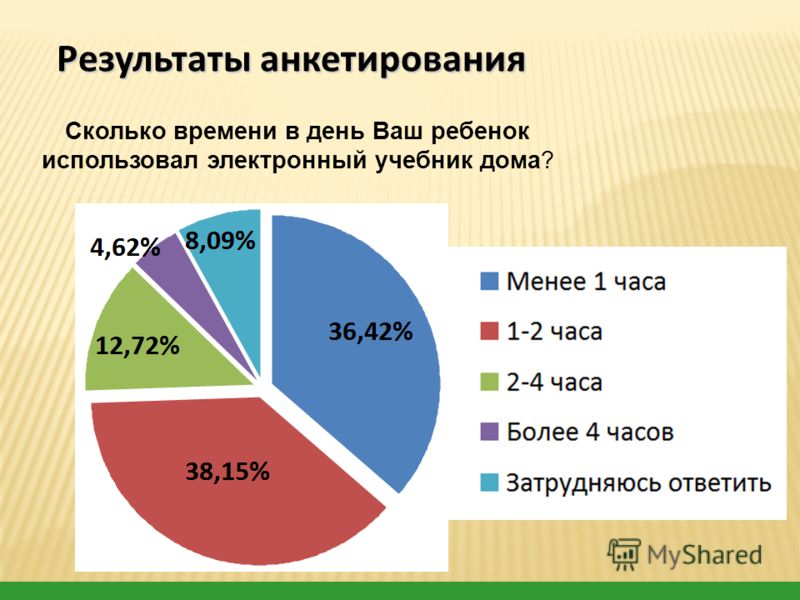 Результаты анкетирования

Сколько времени в день Ваш ребенок использовал электронный учебник дома?

4,62%
8,09%
12,72%
36,42%
38,15%

Менее 1 часа
1-2 часа
2-4 часа
Более 4 часов
Затрудняюсь ответить

MyShared